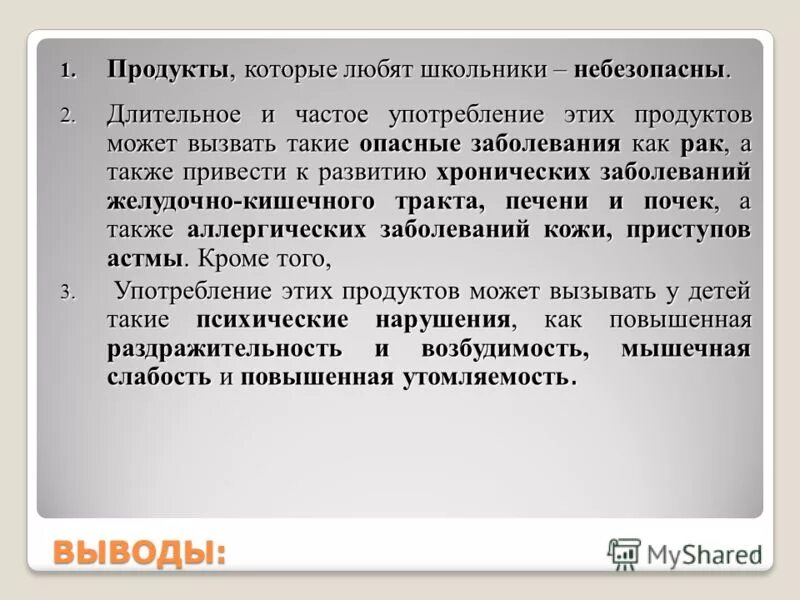 1. Продукты, которые любят школьники – небезопасны.

2. Длительное и частое употребление этих продуктов может вызвать такие опасные заболевания как рак, а также привести к развитию хронических заболеваний желудочно-кишечного тракта, печени и почек, а также аллергических заболеваний кожи, приступов астмы. Кроме того,

3. Употребление этих продуктов может вызывать у детей такие психические нарушения, как повышенная раздражительность и возбудимость, мышечная слабость и повышенная утомляемость.

ВЫВОДЫ:

MyShared